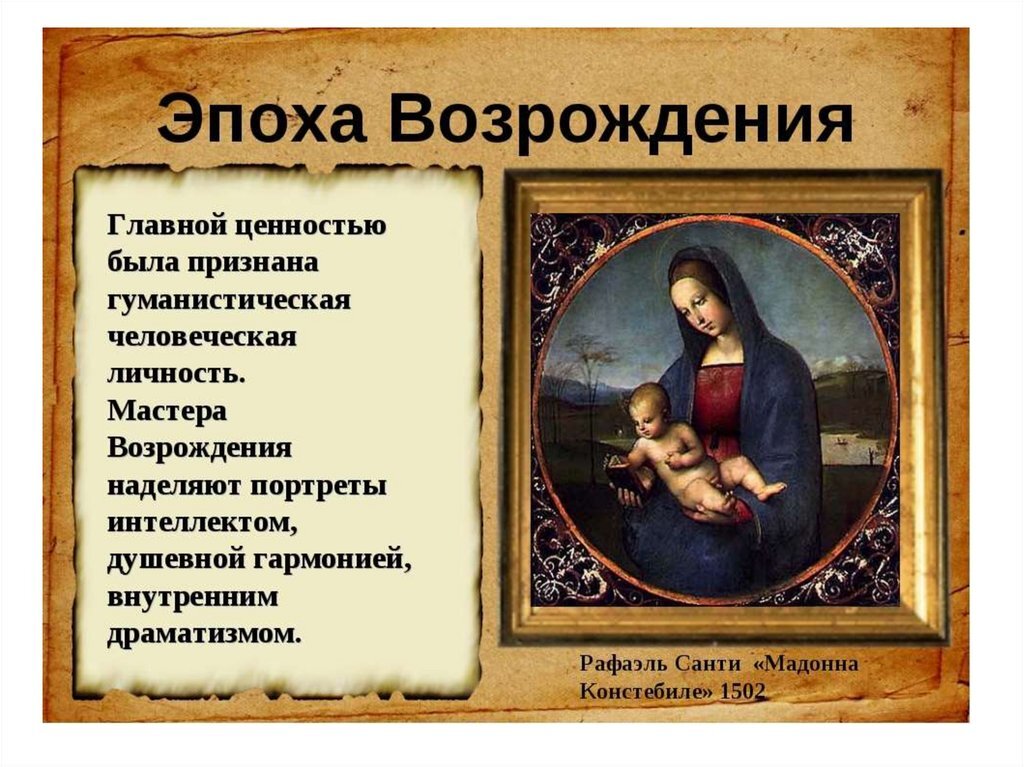 Эпоха Возрождения

Главной ценностью была признана гуманистическая человеческая личность. Мастера Возрождения наделяют портреты интеллектом, душевной гармонией, внутренним драматизмом.

Рафаэль Санти «Мадонна Констебиле» 1502